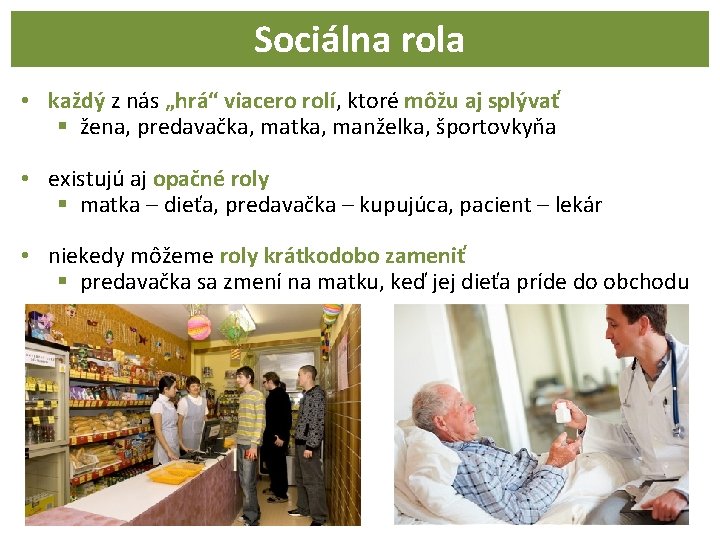 Sociálna rola

• každý z nás „hrá“ viacero rolí, ktoré môžu aj splývať
  ▪ žena, predavačka, matka, manželka, športovkyňa

• existujú aj opačné roly
  ▪ matka – dieťa, predavačka – kupujúca, pacient – lekár

• niekedy môžeme roly krátkodobo zameniť
  ▪ predavačka sa zmení na matku, keď jej dieťa príde do obchodu